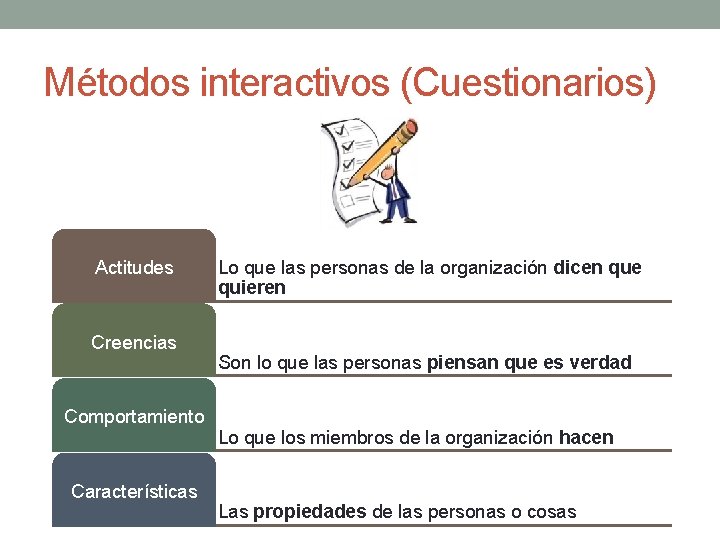 Métodos interactivos (Cuestionarios)

Actitudes
Lo que las personas de la organización dicen que quieren

Creencias
Son lo que las personas piensan que es verdad

Comportamiento
Lo que los miembros de la organización hacen

Características
Las propiedades de las personas o cosas